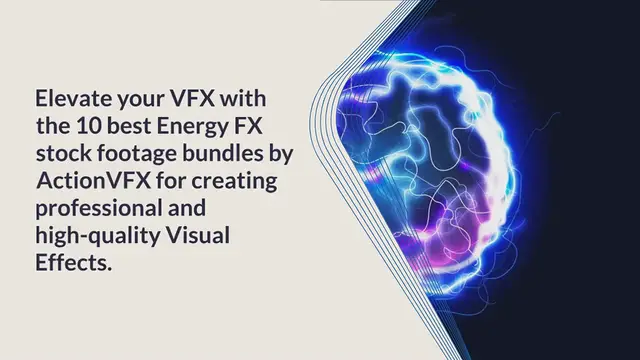 Elevate your VFX with the 10 best Energy FX stock footage bundles by ActionVFX for creating professional and high-quality Visual Effects.